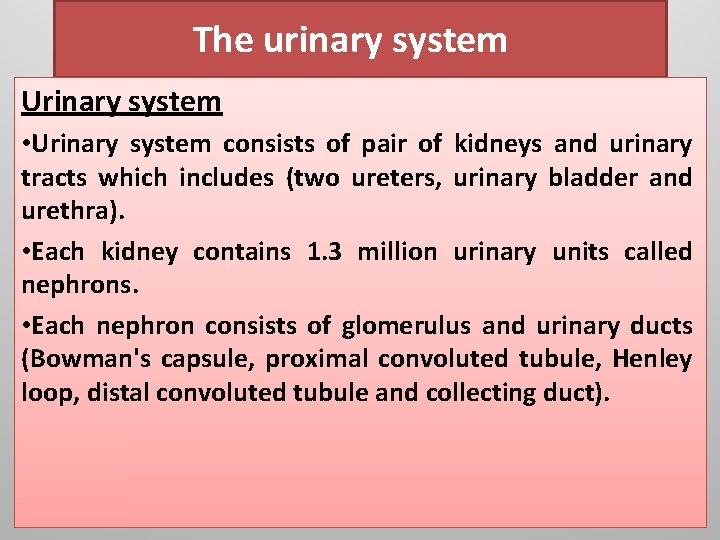 The urinary system

Urinary system

•Urinary system consists of pair of kidneys and urinary tracts which includes (two ureters, urinary bladder and urethra).

•Each kidney contains 1.3 million urinary units called nephrons.

•Each nephron consists of glomerulus and urinary ducts (Bowman's capsule, proximal convoluted tubule, Henley loop, distal convoluted tubule and collecting duct).